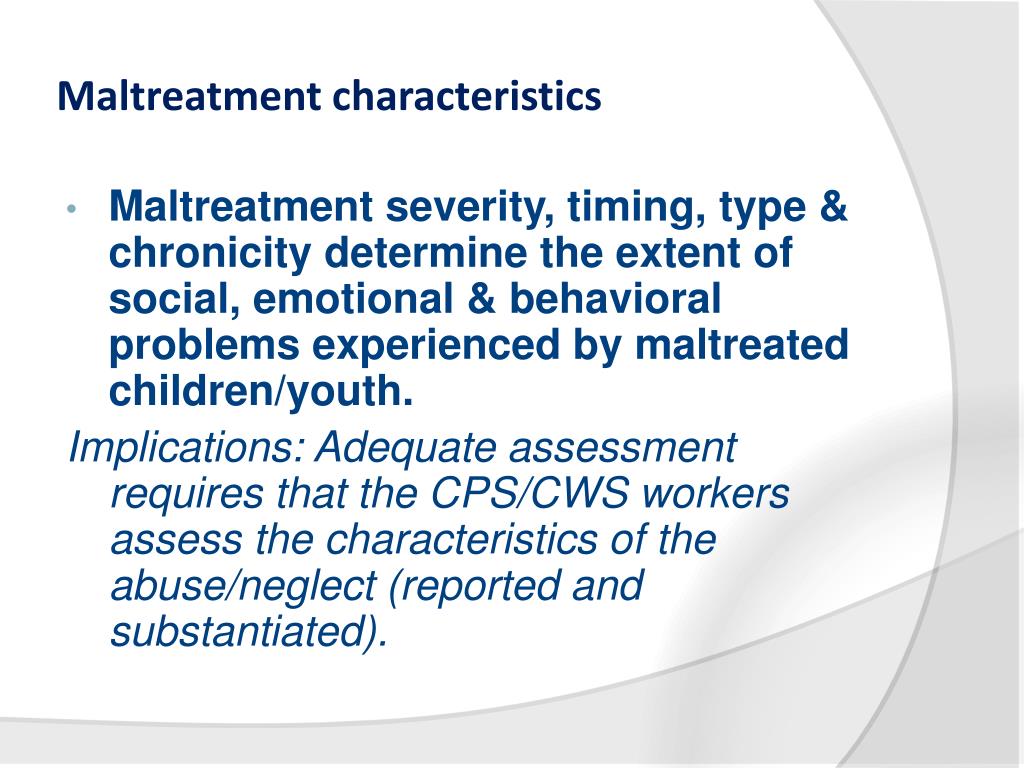 Maltreatment characteristics

• Maltreatment severity, timing, type & chronicity determine the extent of social, emotional & behavioral problems experienced by maltreated children/youth.

Implications: Adequate assessment requires that the CPS/CWS workers assess the characteristics of the abuse/neglect (reported and substantiated).